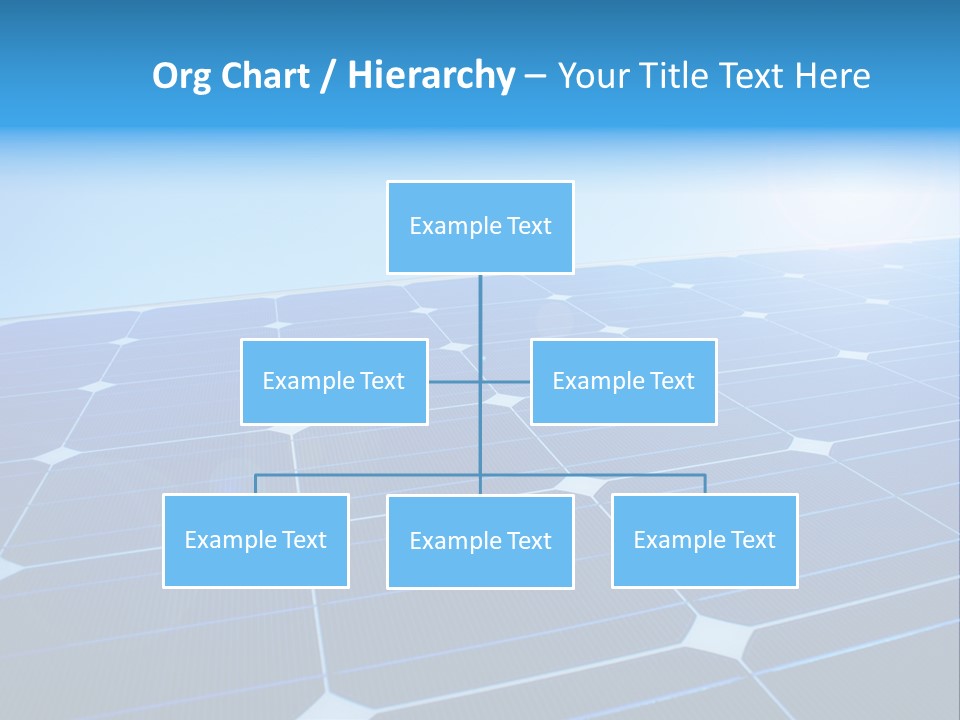 Org Chart / Hierarchy – Your Title Text Here

Example Text

Example Text

Example Text

Example Text

Example Text

Example Text